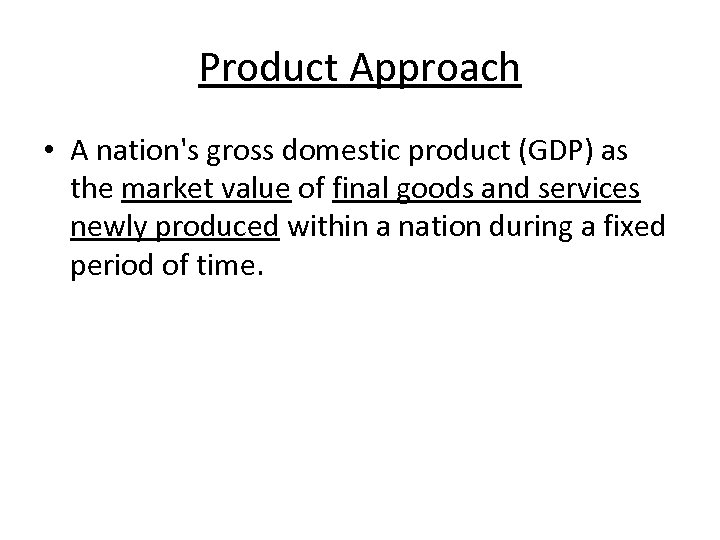 Product Approach

• A nation's gross domestic product (GDP) as the market value of final goods and services newly produced within a nation during a fixed period of time.